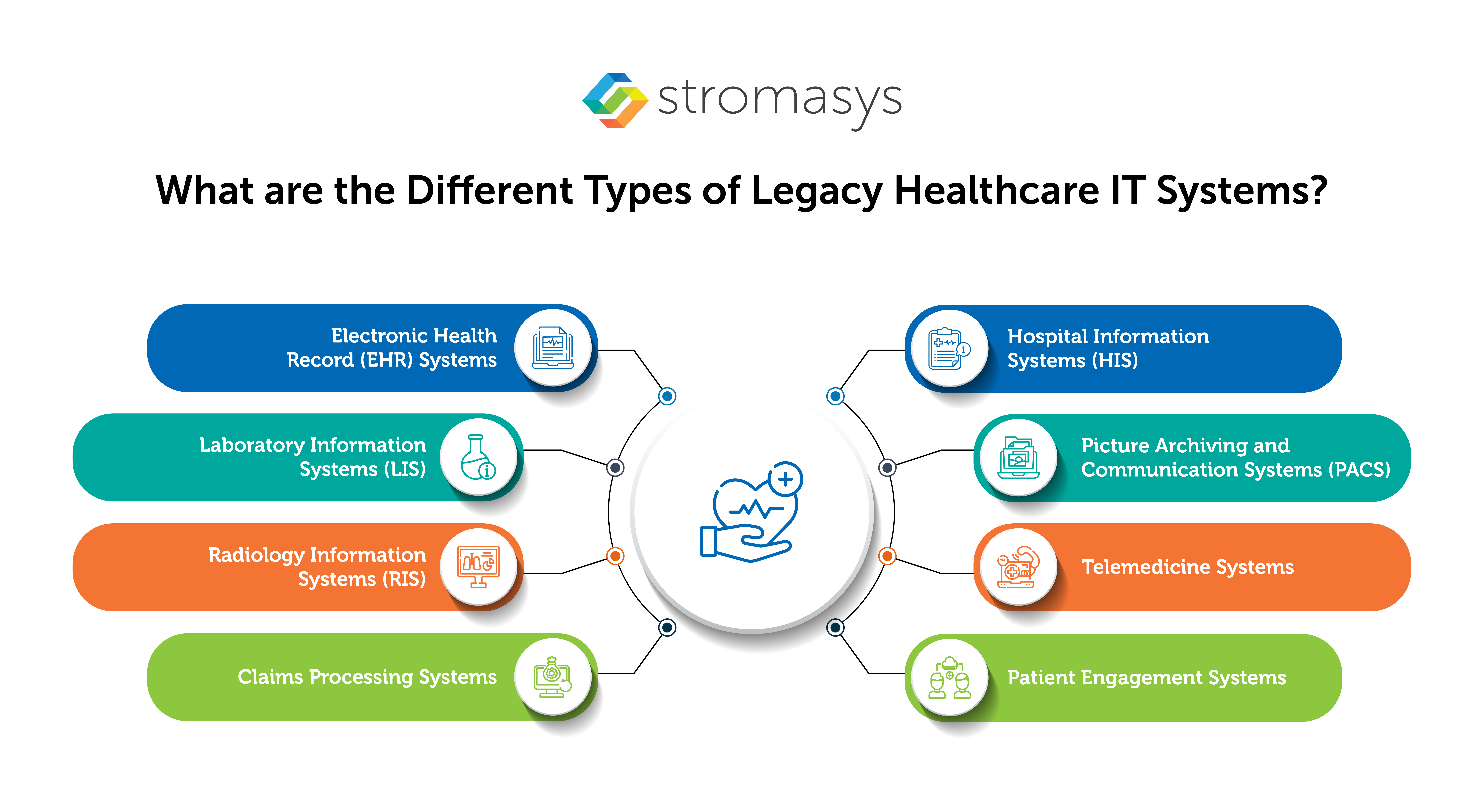 stromasys

What are the Different Types of Legacy Healthcare IT Systems?

Electronic Health Record (EHR) Systems

Laboratory Information Systems (LIS)

Radiology Information Systems (RIS)

Claims Processing Systems

Hospital Information Systems (HIS)

Picture Archiving and Communication Systems (PACS)

Telemedicine Systems

Patient Engagement Systems